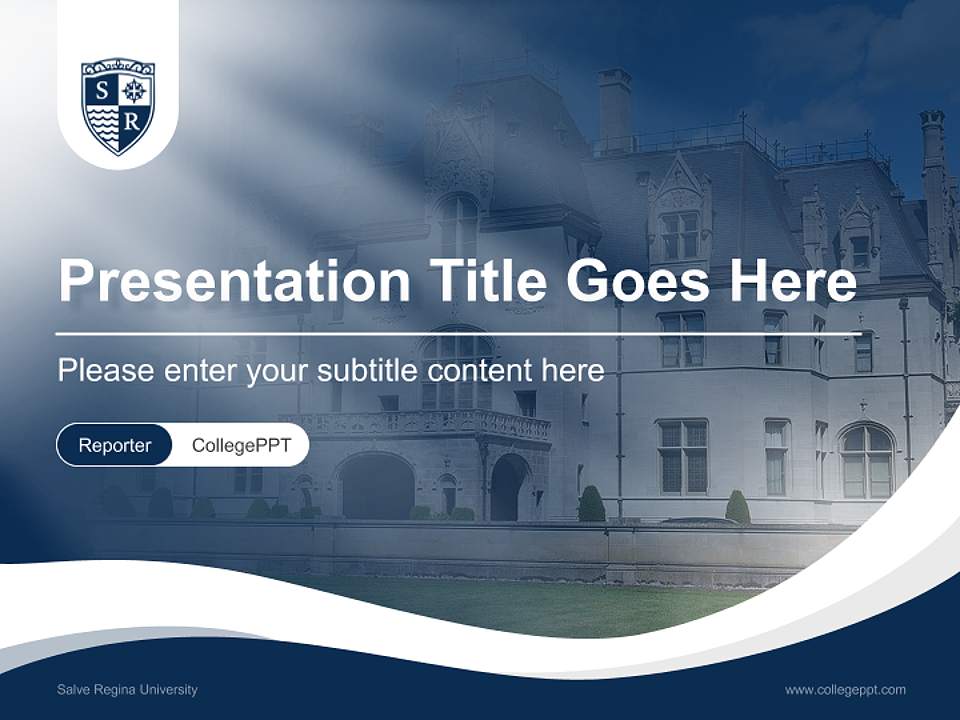 S R

Presentation Title Goes Here

Please enter your subtitle content here

Reporter CollegePPT

Salve Regina University

www.collegeppt.com